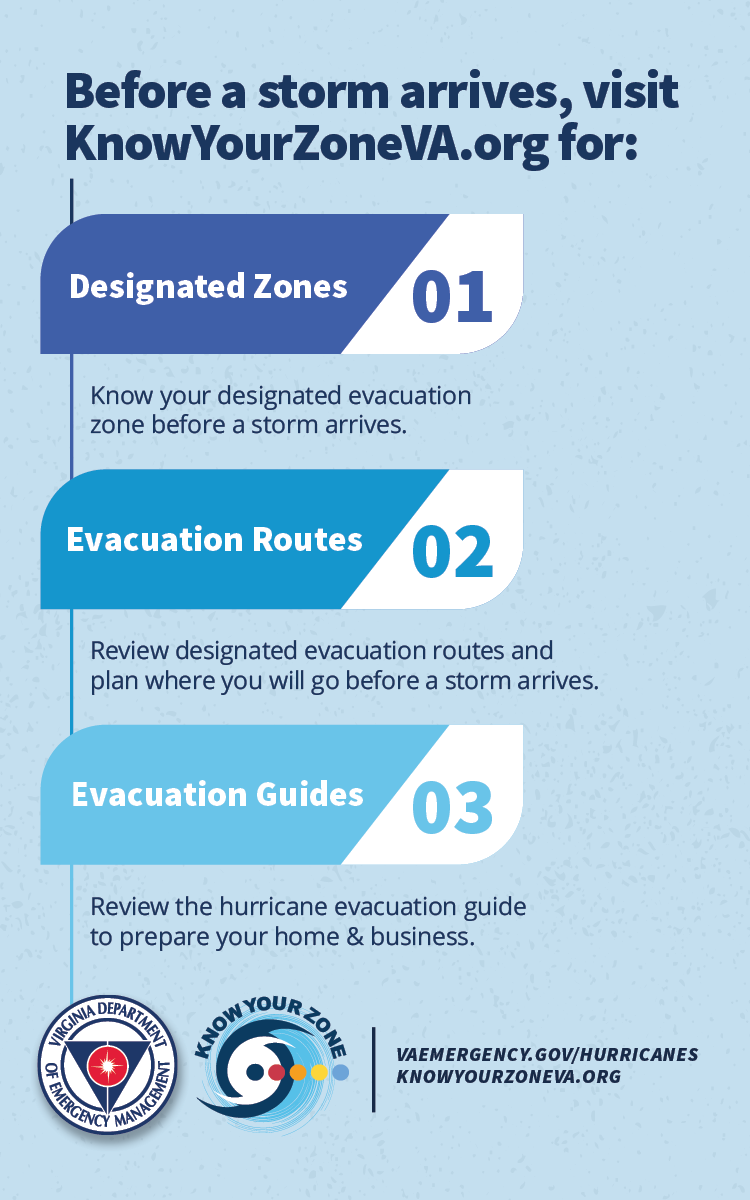 Before a storm arrives, visit KnowYourZoneVA.org for:

Designated Zones 01

Know your designated evacuation zone before a storm arrives.

Evacuation Routes 02

Review designated evacuation routes and plan where you will go before a storm arrives.

Evacuation Guides 03

Review the hurricane evacuation guide to prepare your home & business.

VIRGINIA DEPARTMENT OF EMERGENCY MANAGEMENT

KNOW YOUR ZONE

VAEMERGENCY.GOV/HURRICANES
KNOWYOURZONEVA.ORG